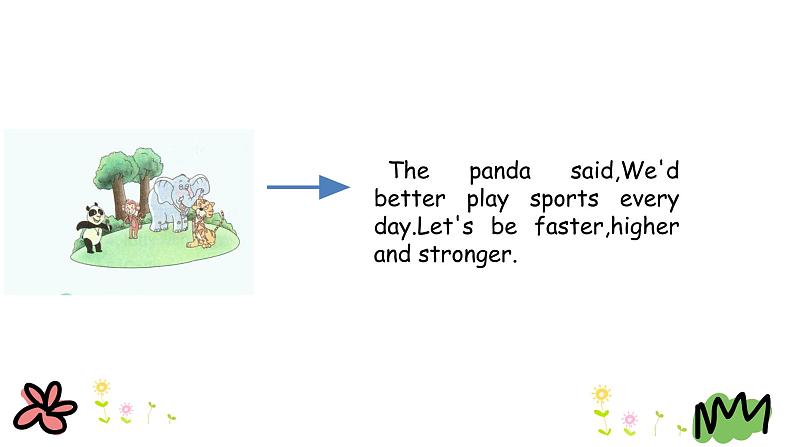 The panda said,We'd better play sports every day.Let's be faster,higher and stronger.